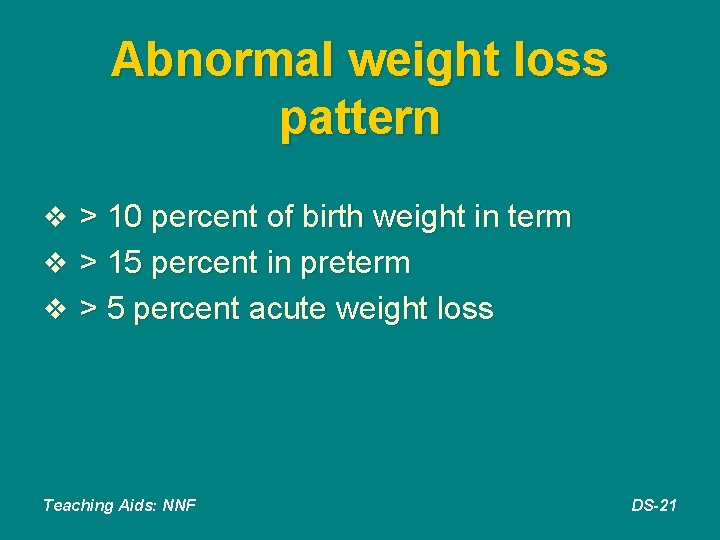 Abnormal weight loss pattern

❖ > 10 percent of birth weight in term
❖ > 15 percent in preterm
❖ > 5 percent acute weight loss

Teaching Aids: NNF

DS-21